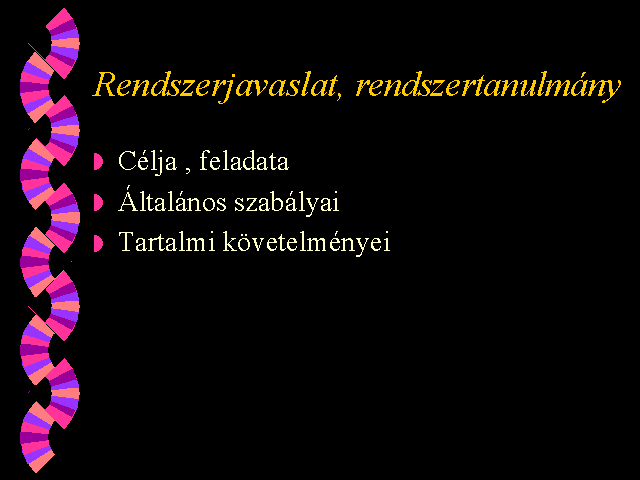 Rendszerjavaslat, rendszertanulmány

Célja , feladata
Általános szabályai
Tartalmi követelményei